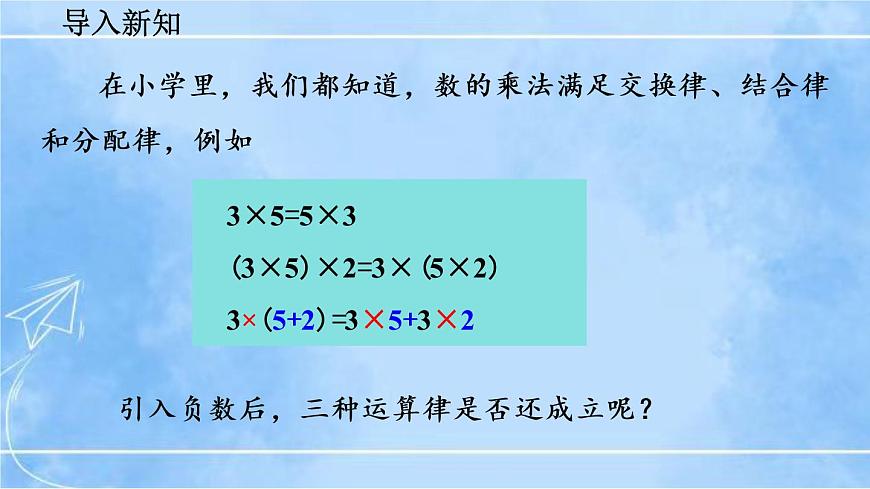 导入新知

在小学里，我们都知道，数的乘法满足交换律、结合律和分配律，例如

$3\times5=5\times3$

$(3\times5)\times2=3\times(5\times2)$

$3\times(5+2)=3\times5+3\times2$

引入负数后，三种运算律是否还成立呢？